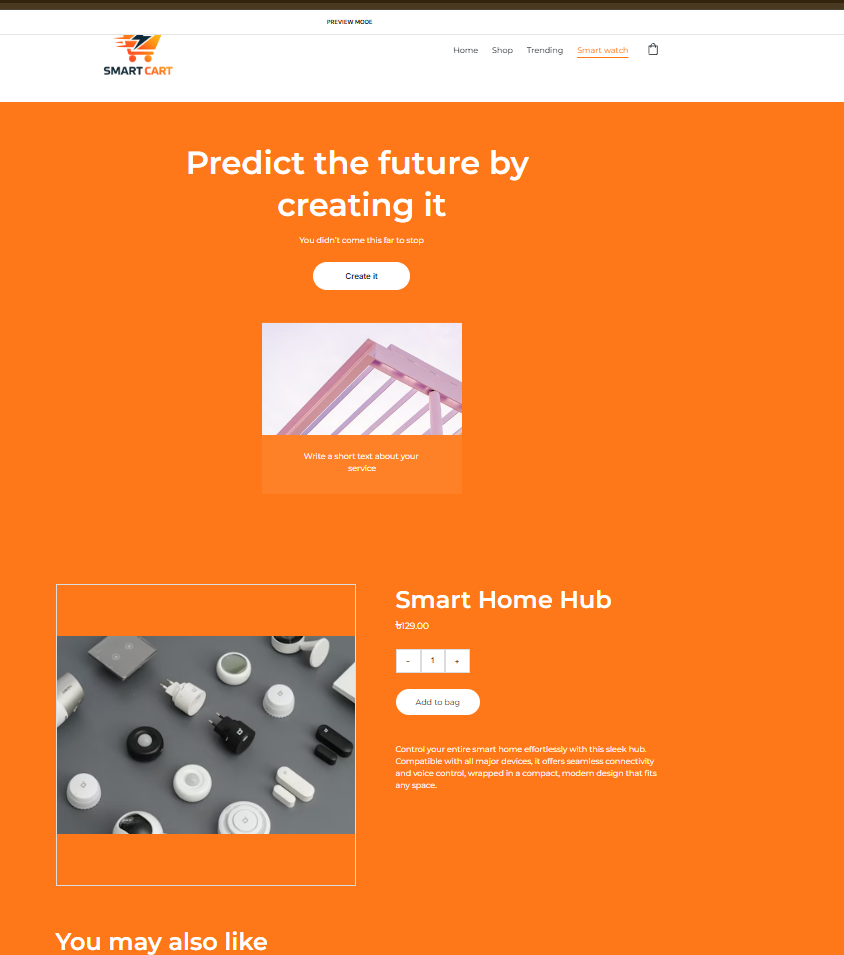 PREVIEW MODE

SMART CART

Home Shop Trending Smart watch

Predict the future by creating it

You didn't come this far to stop

Create it

Write a short text about your service

Smart Home Hub

৳129.00

- 1 +

Add to bag

Control your entire smart home effortlessly with this sleek hub. Compatible with all major devices, it offers seamless connectivity and voice control, wrapped in a compact, modern design that fits any space.

You may also like